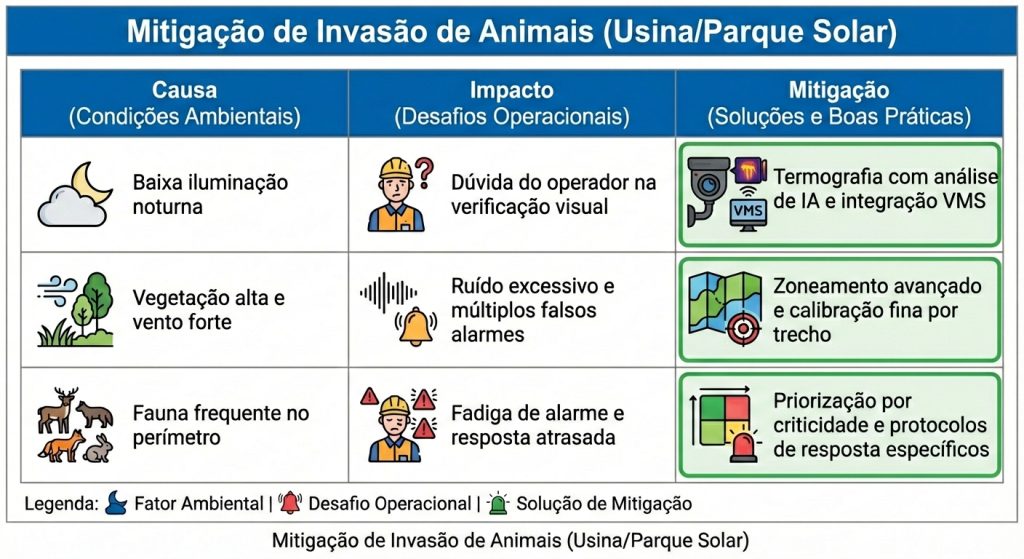 Mitigação de Invasão de Animais (Usina/Parque Solar)

| Causa (Condições Ambientais) | Impacto (Desafios Operacionais) | Mitigação (Soluções e Boas Práticas) |
|---|---|---|
| Baixa iluminação noturna | Dúvida do operador na verificação visual | VMS Termografia com análise de IA e integração VMS |
| Vegetação alta e vento forte | Ruído excessivo e múltiplos falsos alarmes | Zoneamento avançado e calibração fina por trecho |
| Fauna frequente no perímetro | Fadiga de alarme e resposta atrasada | Priorização por criticidade e protocolos de resposta específicos |

Legenda: Fator Ambiental | Desafio Operacional | Solução de Mitigação

Mitigação de Invasão de Animais (Usina/Parque Solar)